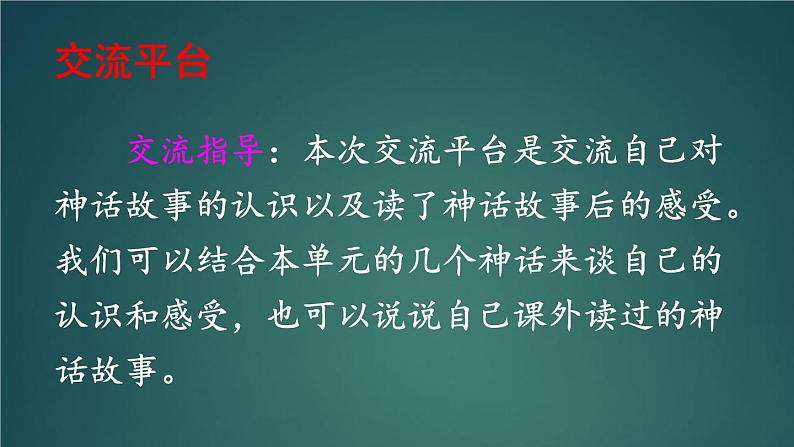 交流平台

交流指导：本次交流平台是交流自己对神话故事的认识以及读了神话故事后的感受。我们可以结合本单元的几个神话来谈自己的认识和感受，也可以说说自己课外读过的神话故事。